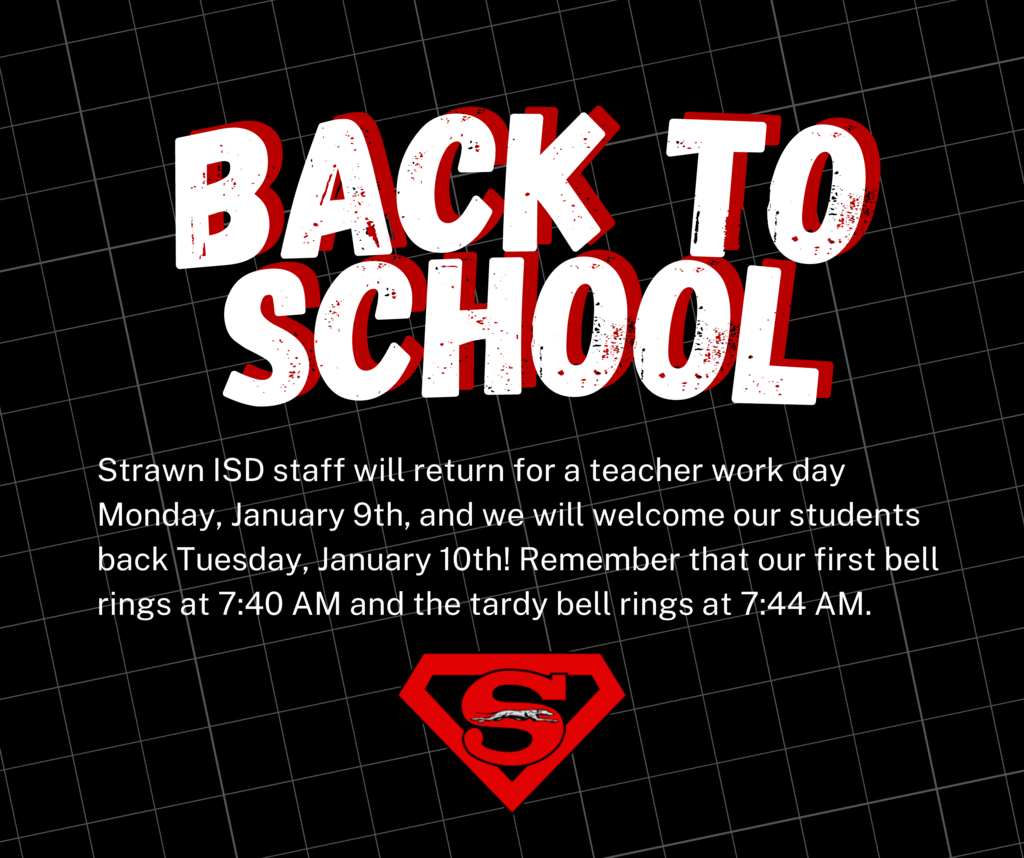 BACK TO SCHOOL

Strawn ISD staff will return for a teacher work day Monday, January 9th, and we will welcome our students back Tuesday, January 10th! Remember that our first bell rings at 7:40 AM and the tardy bell rings at 7:44 AM.

S